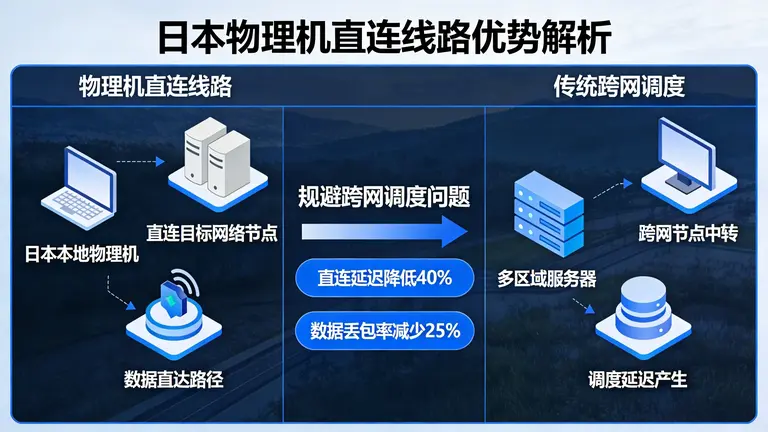 日本物理机直连线路优势解析

物理机直连线路

日本本地物理机

直连目标网络节点

数据直达路径

规避跨网调度问题

直连延迟降低40%

数据丢包率减少25%

传统跨网调度

多区域服务器

跨网节点中转

调度延迟产生